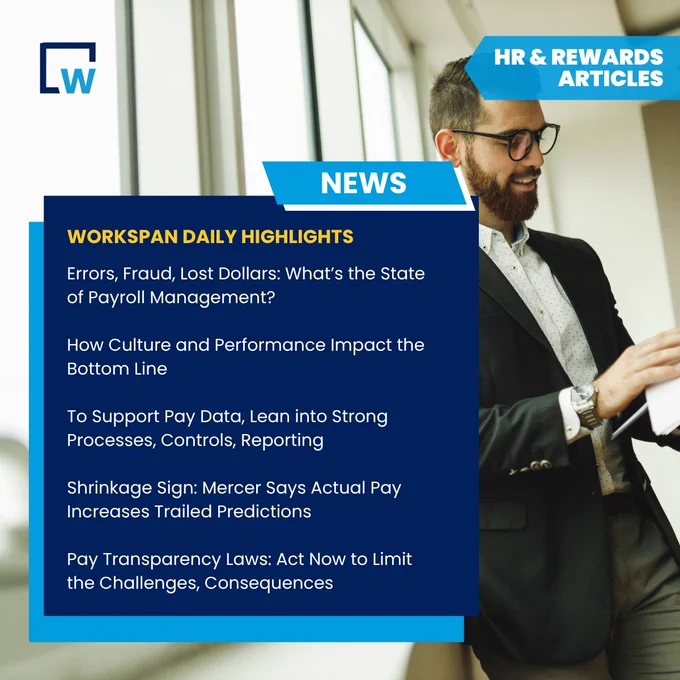 W

HR & REWARDS ARTICLES

NEWS

WORKSPAN DAILY HIGHLIGHTS

Errors, Fraud, Lost Dollars: What's the State of Payroll Management?

How Culture and Performance Impact the Bottom Line

To Support Pay Data, Lean into Strong Processes, Controls, Reporting

Shrinkage Sign: Mercer Says Actual Pay Increases Trailed Predictions

Pay Transparency Laws: Act Now to Limit the Challenges, Consequences